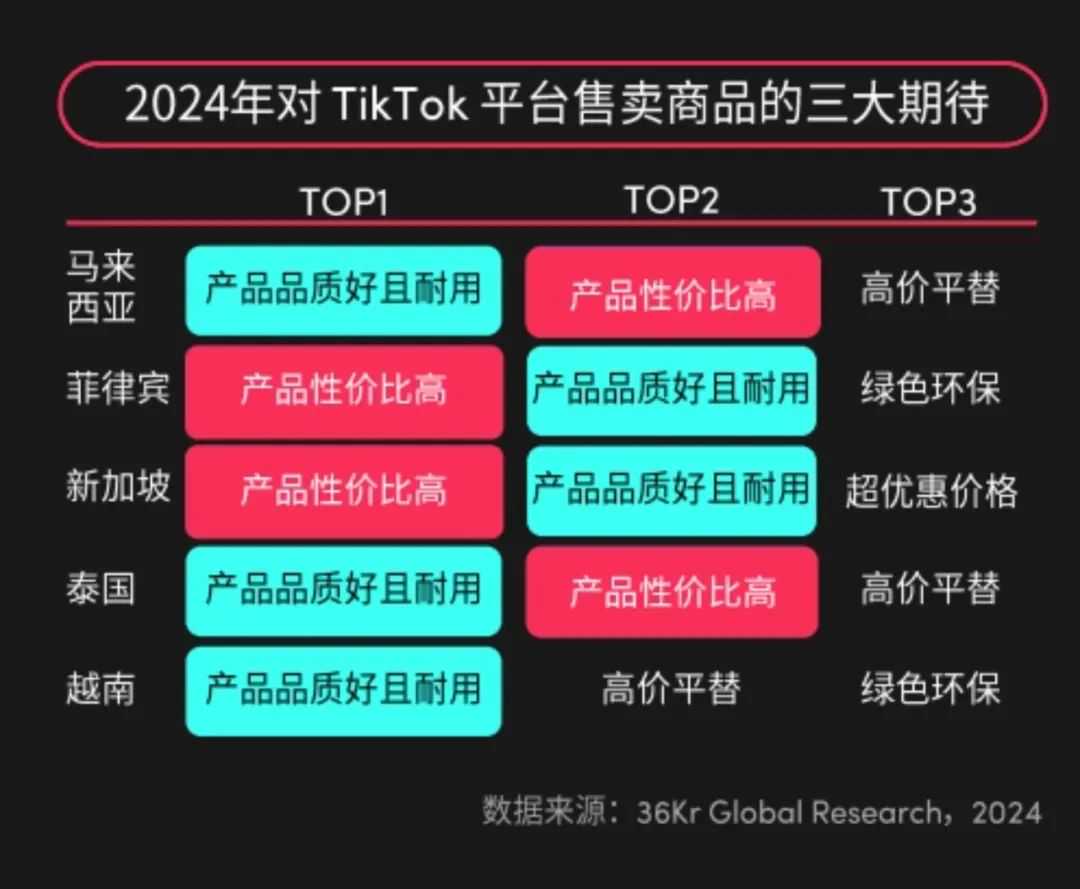 2024年对 TikTok 平台售卖商品的三大期待

| | TOP1 | TOP2 | TOP3 |
|---|---|---|---|
| 马来西亚 | 产品品质好且耐用 | 产品性价比高 | 高价平替 |
| 菲律宾 | 产品性价比高 | 产品品质好且耐用 | 绿色环保 |
| 新加坡 | 产品性价比高 | 产品品质好且耐用 | 超优惠价格 |
| 泰国 | 产品品质好且耐用 | 产品性价比高 | 高价平替 |
| 越南 | 产品品质好且耐用 | 高价平替 | 绿色环保 |

数据来源：36Kr Global Research，2024